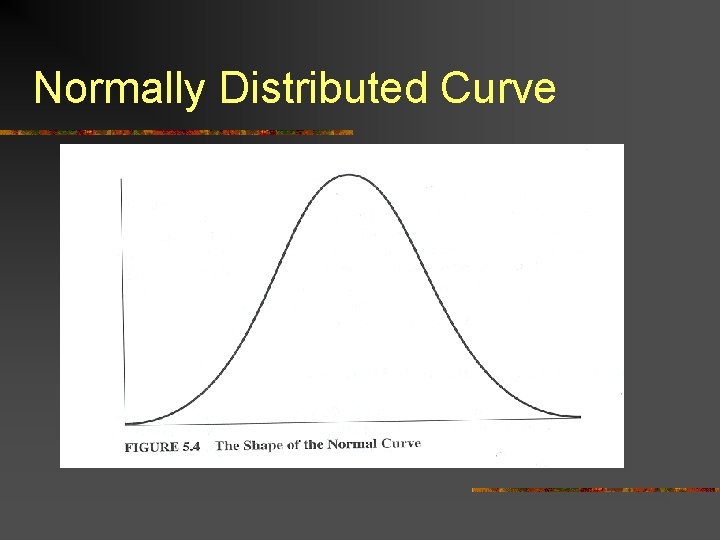 Normally Distributed Curve

FIGURE 5.4 The Shape of the Normal Curve